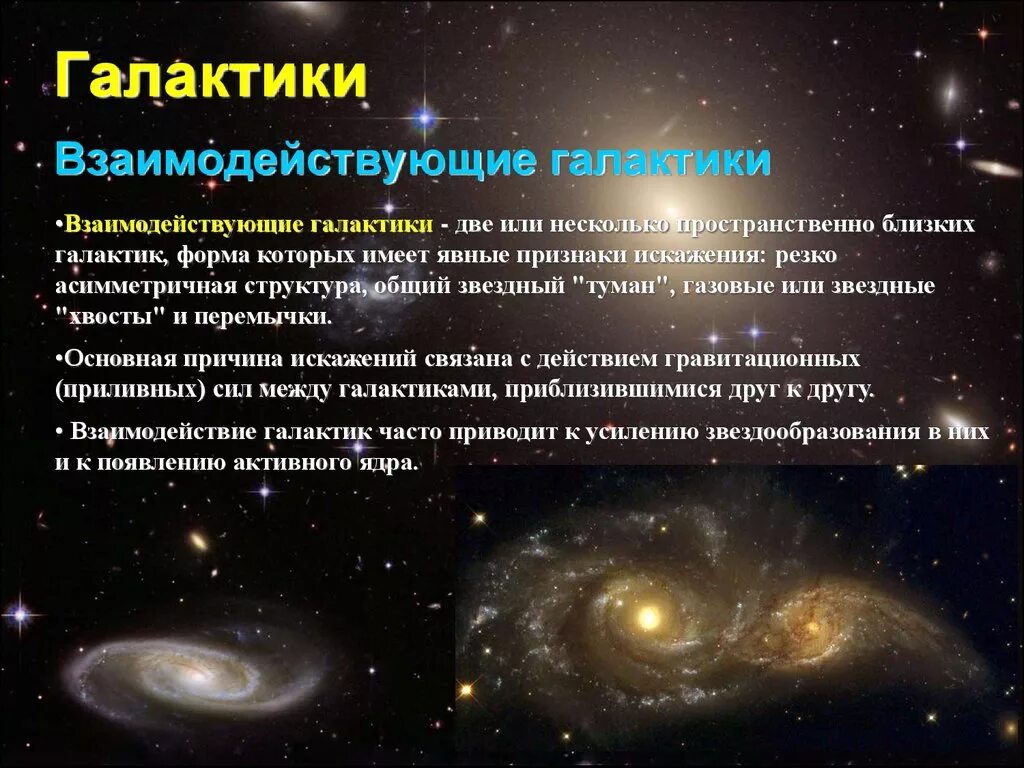 Галактики

Взаимодействующие галактики

•Взаимодействующие галактики - две или несколько пространственно близких галактик, форма которых имеет явные признаки искажения: резко асимметричная структура, общий звездный "туман", газовые или звездные "хвосты" и перемычки.

•Основная причина искажений связана с действием гравитационных (приливных) сил между галактиками, приблизившимися друг к другу.

• Взаимодействие галактик часто приводит к усилению звездообразования в них и к появлению активного ядра.